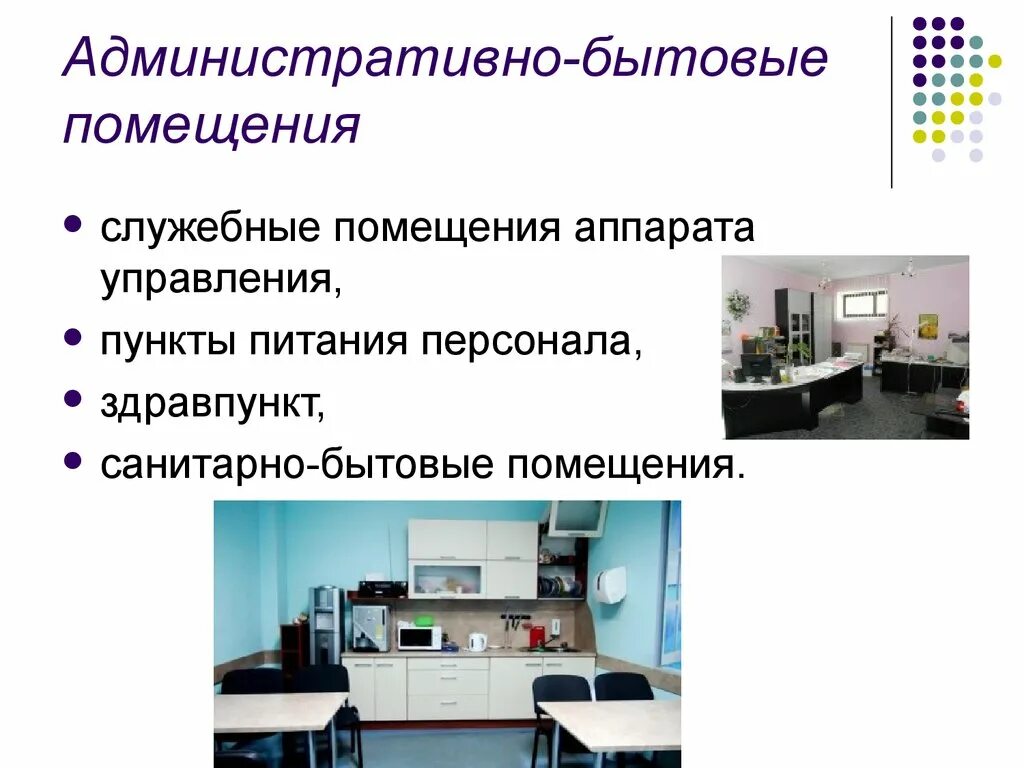 Административно-бытовые помещения

• служебные помещения аппарата управления,
• пункты питания персонала,
• здравпункт,
• санитарно-бытовые помещения.